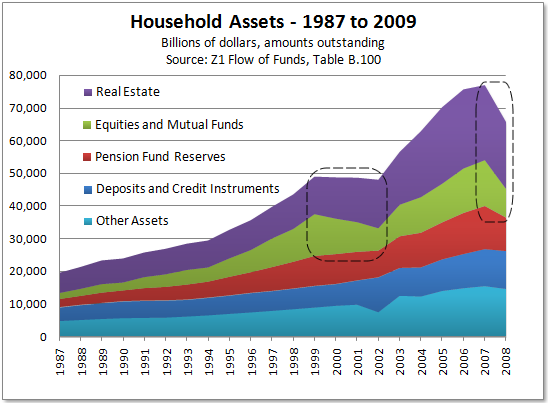 Household Assets - 1987 to 2009
Billions of dollars, amounts outstanding
Source: Z1 Flow of Funds, Table B.100

80,000
70,000
60,000
50,000
40,000
30,000
20,000
10,000
0

Real Estate
Equities and Mutual Funds
Pension Fund Reserves
Deposits and Credit Instruments
Other Assets

1987
1988
1989
1990
1991
1992
1993
1994
1995
1996
1997
1998
1999
2000
2001
2002
2003
2004
2005
2006
2007
2008